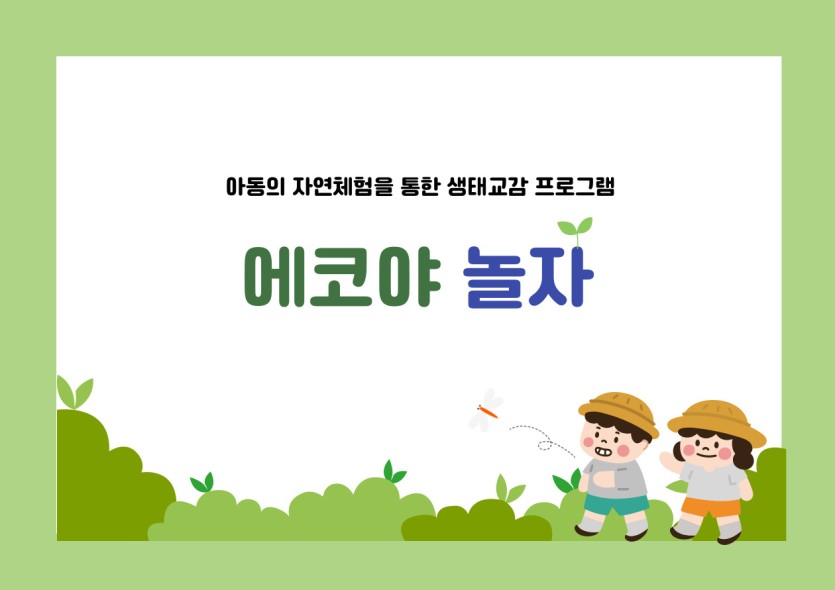 아동의 자연체험을 통한 생태교감 프로그램

에코야 놀자